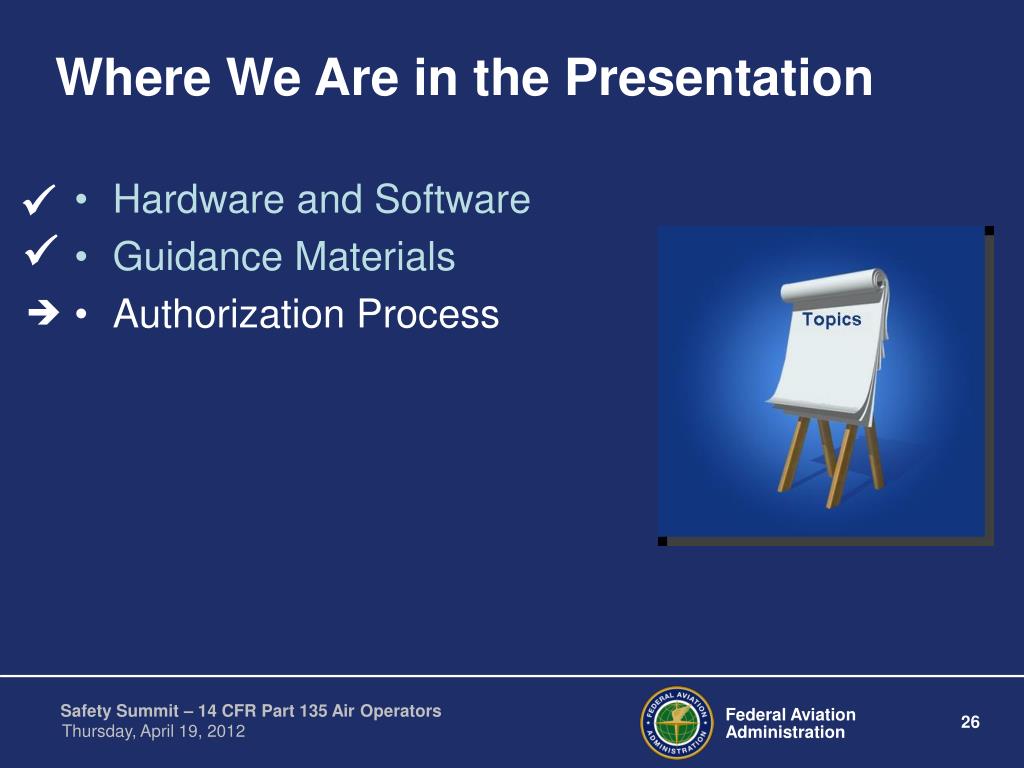 Where We Are in the Presentation

✓ • Hardware and Software
✓ • Guidance Materials
➔ • Authorization Process

Topics

Safety Summit – 14 CFR Part 135 Air Operators
Thursday, April 19, 2012

FEDERAL AVIATION ADMINISTRATION

Federal Aviation Administration

26